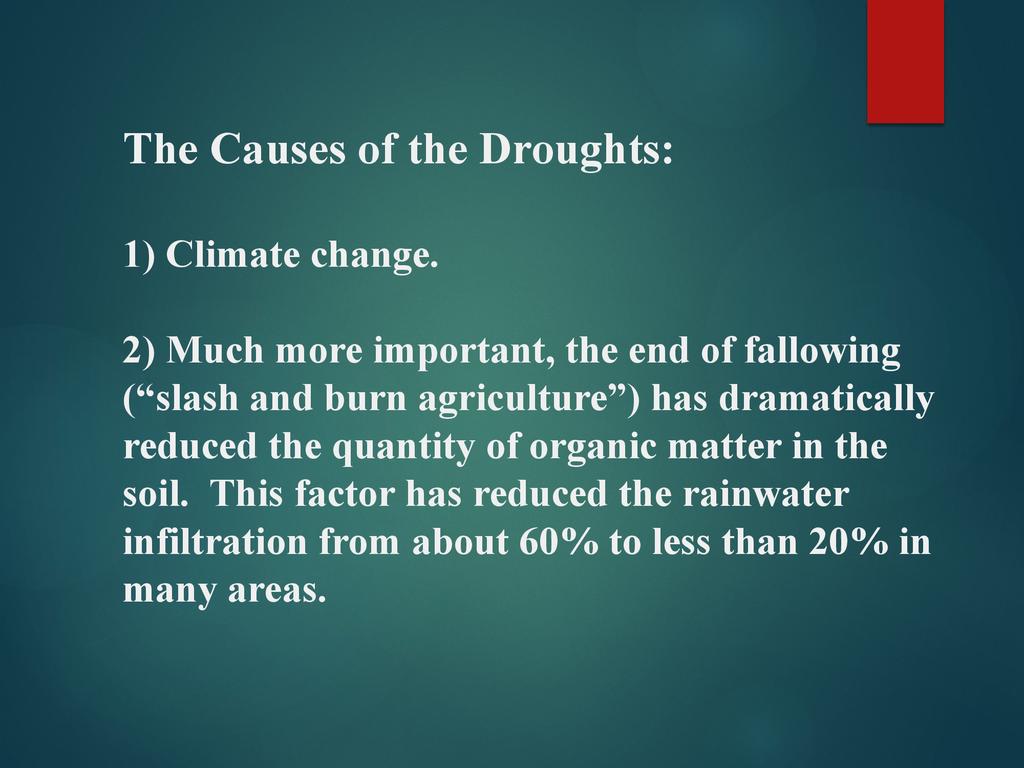 The Causes of the Droughts:

1) Climate change.

2) Much more important, the end of fallowing (“slash and burn agriculture”) has dramatically reduced the quantity of organic matter in the soil. This factor has reduced the rainwater infiltration from about 60% to less than 20% in many areas.